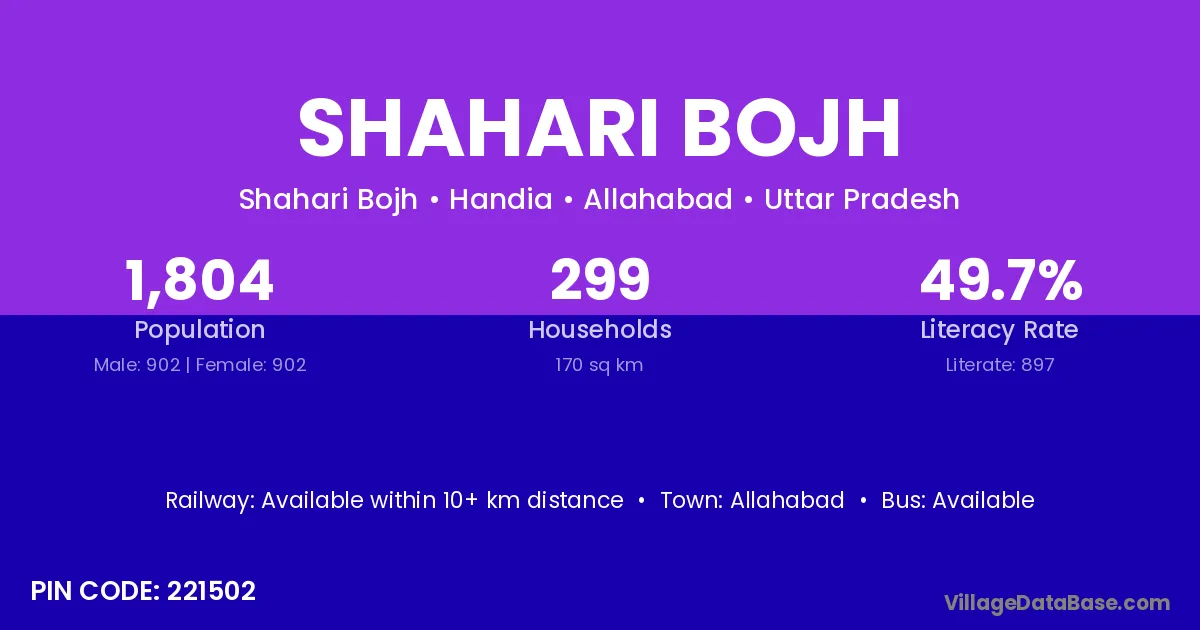 SHAHARI BOJH

Shahari Bojh • Handia • Allahabad • Uttar Pradesh

1,804
Population
Male: 902 | Female: 902

299
Households
170 sq km

49.7%
Literacy Rate
Literate: 897

Railway: Available within 10+ km distance • Town: Allahabad • Bus: Available

PIN CODE: 221502

VillageDataBase.com